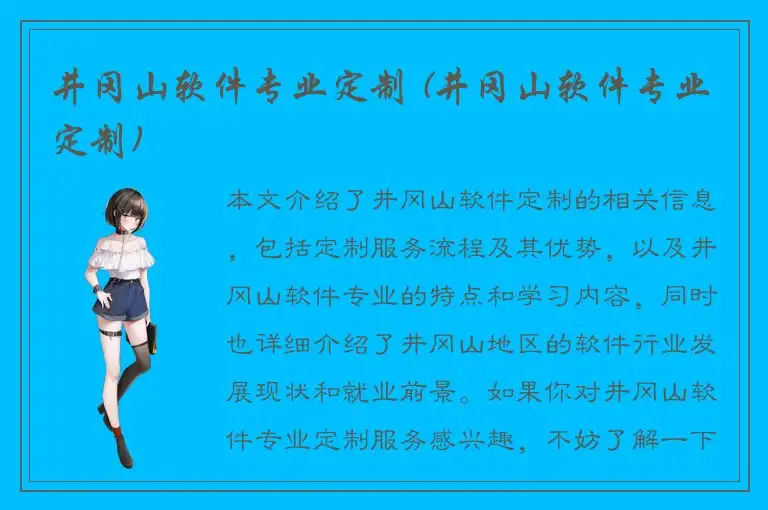 井冈山软件专业定制（井冈山软件专业定制）

本文介绍了井冈山软件定制的相关信息，包括定制服务流程及其优势，以及井冈山软件专业的特点和学习内容，同时也详细介绍了井冈山地区的软件行业发展现状和就业前景。如果你对井冈山软件专业定制服务感兴趣，不妨了解一下